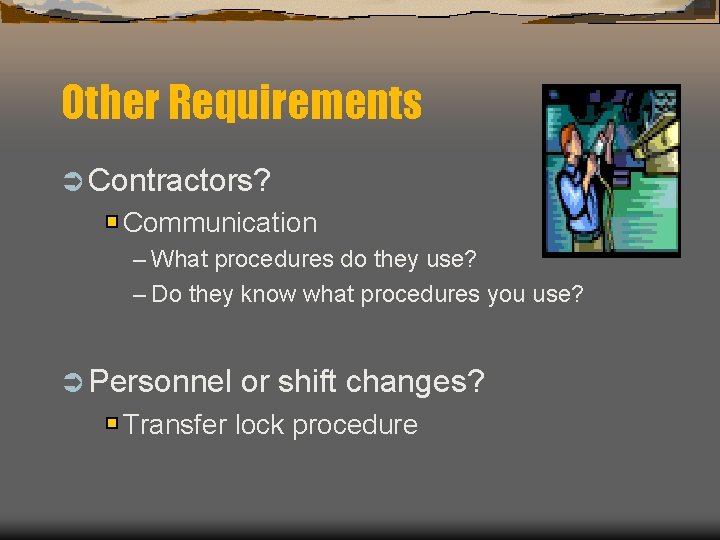 Other Requirements

Contractors?

Communication

– What procedures do they use?

– Do they know what procedures you use?

Personnel or shift changes?

Transfer lock procedure